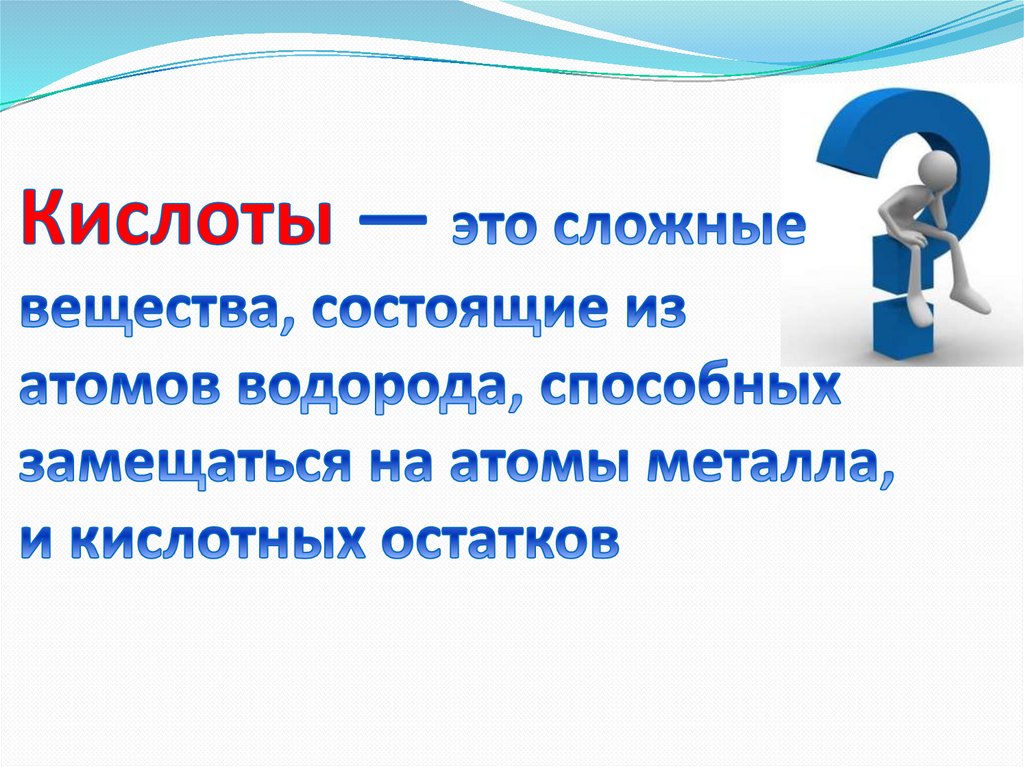 Кислоты — это сложные вещества, состоящие из атомов водорода, способных замещаться на атомы металла, и кислотных остатков